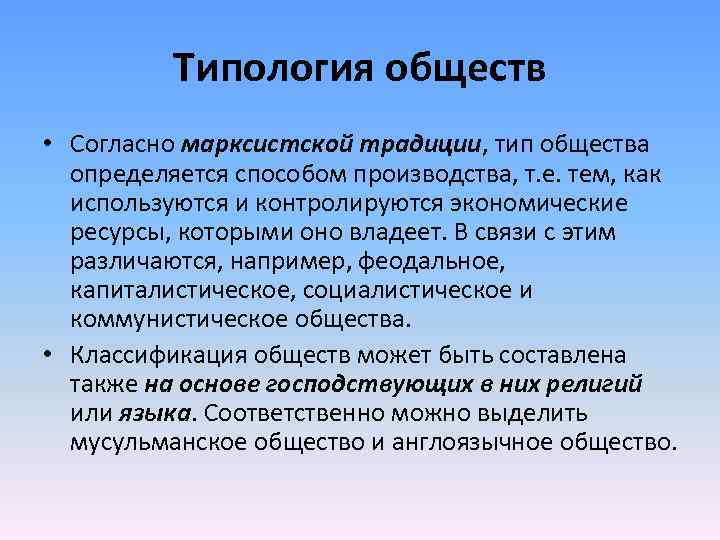 Типология обществ

• Согласно марксистской традиции, тип общества определяется способом производства, т.е. тем, как используются и контролируются экономические ресурсы, которыми оно владеет. В связи с этим различаются, например, феодальное, капиталистическое, социалистическое и коммунистическое общества.

• Классификация обществ может быть составлена также на основе господствующих в них религий или языка. Соответственно можно выделить мусульманское общество и англоязычное общество.